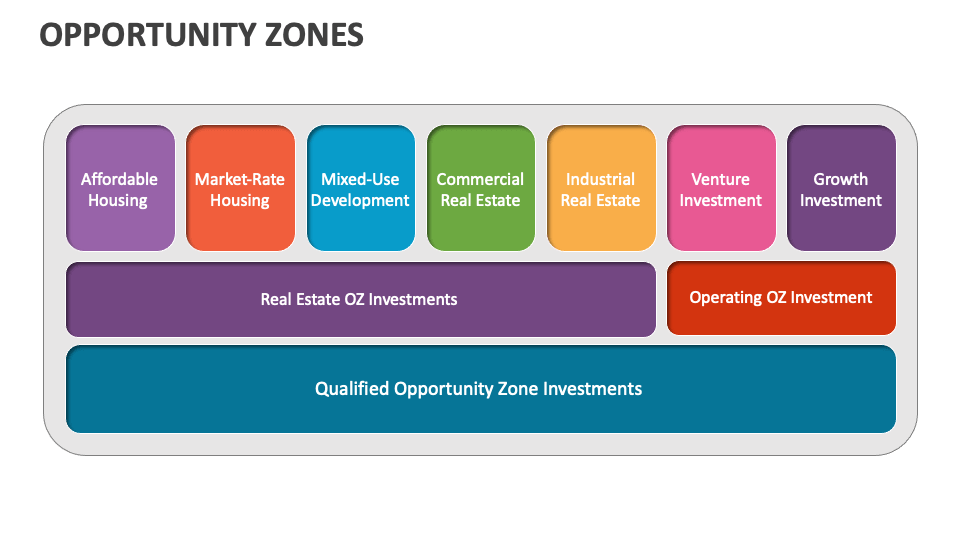 OPPORTUNITY ZONES

Affordable Housing

Market-Rate Housing

Mixed-Use Development

Commercial Real Estate

Industrial Real Estate

Venture Investment

Growth Investment

Real Estate OZ Investments

Operating OZ Investment

Qualified Opportunity Zone Investments